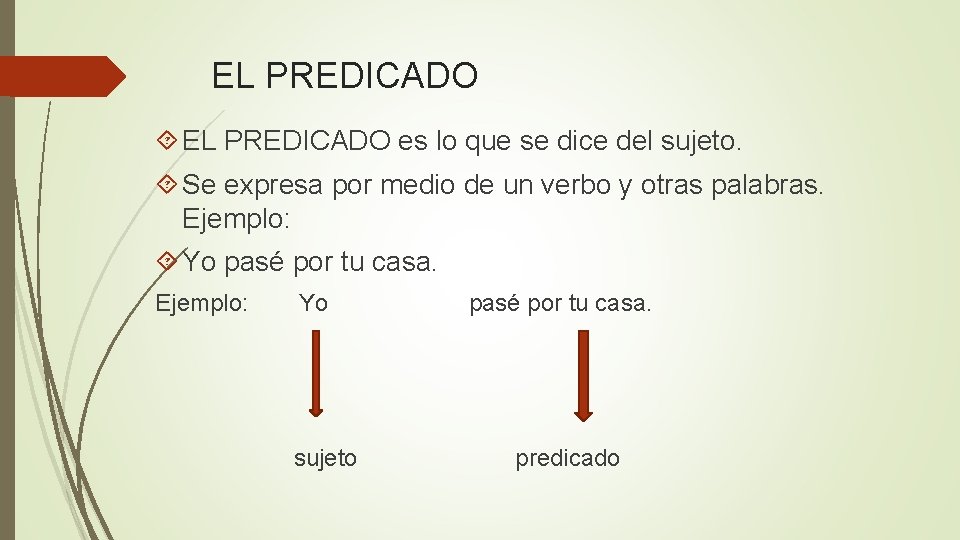 EL PREDICADO

EL PREDICADO es lo que se dice del sujeto.

Se expresa por medio de un verbo y otras palabras. Ejemplo:

Yo pasé por tu casa.

Ejemplo: Yo pasé por tu casa.

sujeto predicado